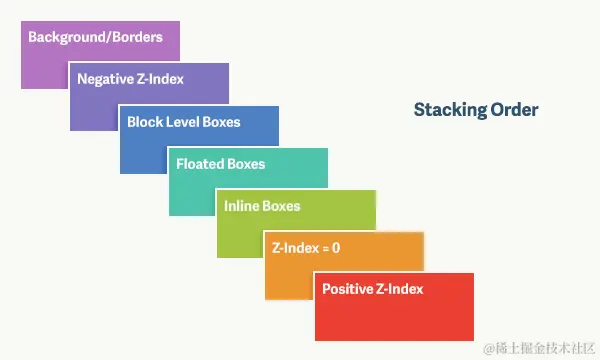 Background/Borders

Negative Z-Index

Block Level Boxes

Floated Boxes

Inline Boxes

Z-Index = 0

Positive Z-Index

Stacking Order

@稀土掘金技术社区